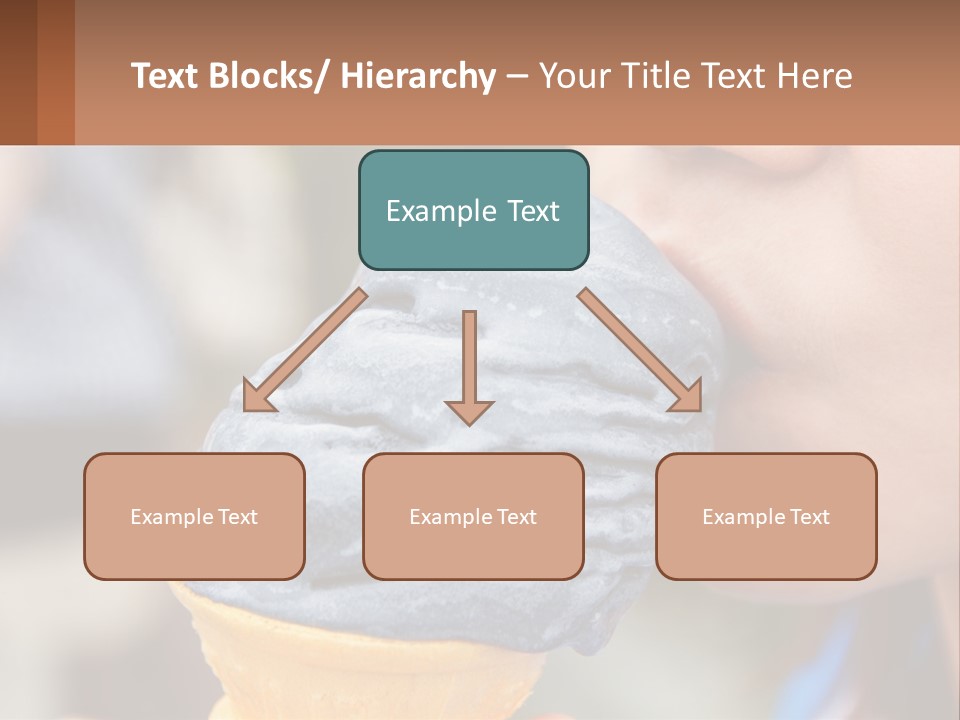 Text Blocks/ Hierarchy – Your Title Text Here

Example Text

Example Text

Example Text

Example Text